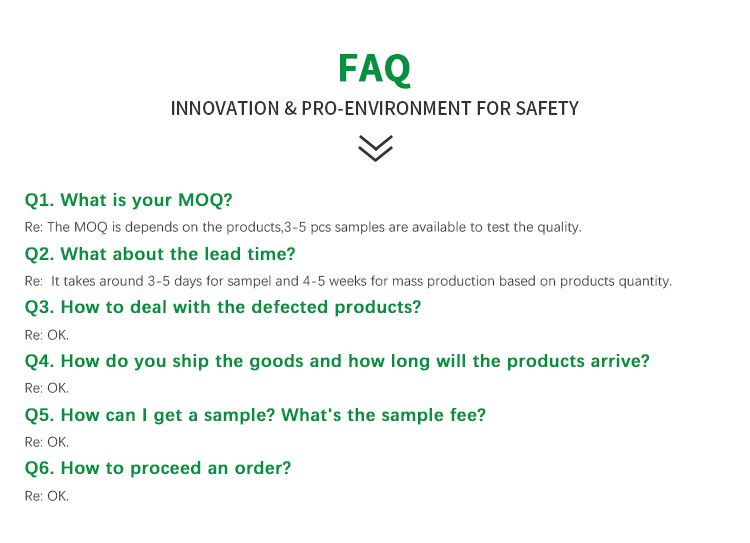 FAQ

INNOVATION & PRO-ENVIRONMENT FOR SAFETY

Q1. What is your MOQ?

Re: The MOQ is depends on the products,3-5 pcs samples are available to test the quality.

Q2. What about the lead time?

Re: It takes around 3-5 days for sampel and 4-5 weeks for mass production based on products quantity.

Q3. How to deal with the defected products?

Re: OK.

Q4. How do you ship the goods and how long will the products arrive?

Re: OK.

Q5. How can I get a sample? What's the sample fee?

Re: OK.

Q6. How to proceed an order?

Re: OK.